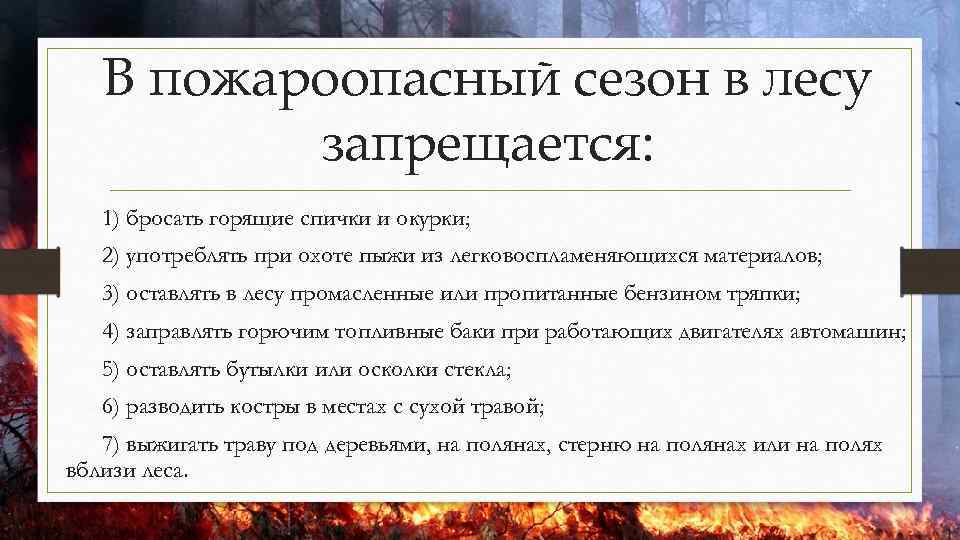 В пожароопасный сезон в лесу запрещается:

1) бросать горящие спички и окурки;

2) употреблять при охоте пыжи из легковоспламеняющихся материалов;

3) оставлять в лесу промасленные или пропитанные бензином тряпки;

4) заправлять горючим топливные баки при работающих двигателях автомашин;

5) оставлять бутылки или осколки стекла;

6) разводить костры в местах с сухой травой;

7) выжигать траву под деревьями, на полянах, стерню на полянах или на полях вблизи леса.